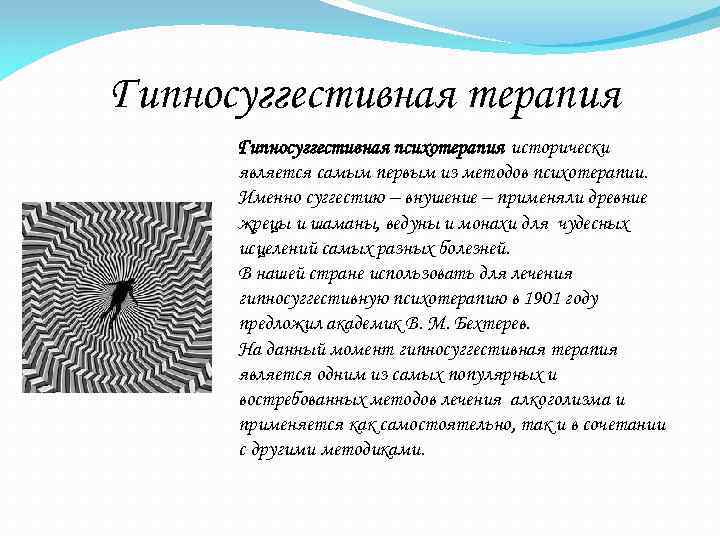 Гипносуггестивная терапия

Гипносуггестивная психотерапия исторически является самым первым из методов психотерапии. Именно суггестию – внушение – применяли древние жрецы и шаманы, ведуны и монахи для чудесных исцелений самых разных болезней.
В нашей стране использовать для лечения гипносуггестивную психотерапию в 1901 году предложил академик В. М. Бехтерев.
На данный момент гипносуггестивная терапия является одним из самых популярных и востребованных методов лечения алкоголизма и применяется как самостоятельно, так и в сочетании с другими методиками.